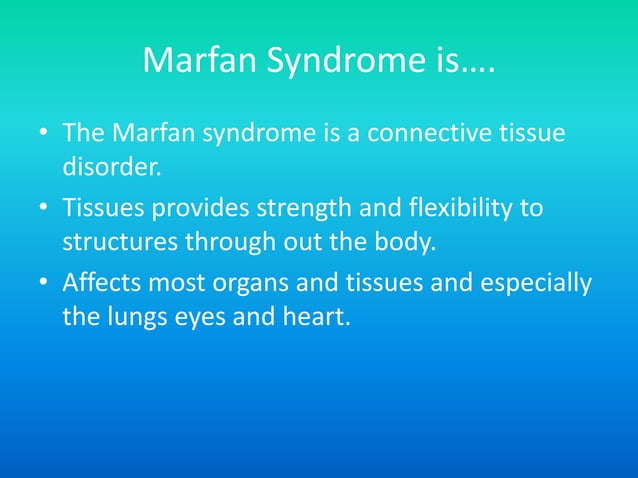 Marfan Syndrome is….

• The Marfan syndrome is a connective tissue disorder.
• Tissues provides strength and flexibility to structures through out the body.
• Affects most organs and tissues and especially the lungs eyes and heart.